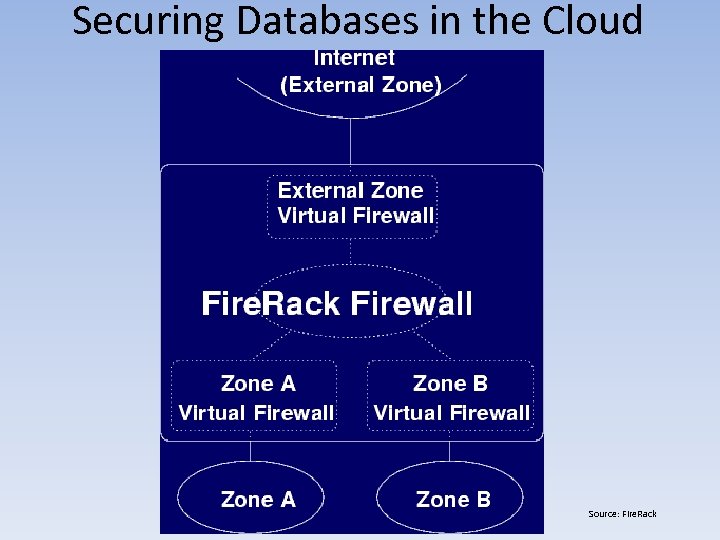 Securing Databases in the Cloud

Internet
(External Zone)

External Zone
Virtual Firewall

FireRack Firewall

Zone A
Virtual Firewall

Zone B
Virtual Firewall

Zone A

Zone B

Source: FireRack